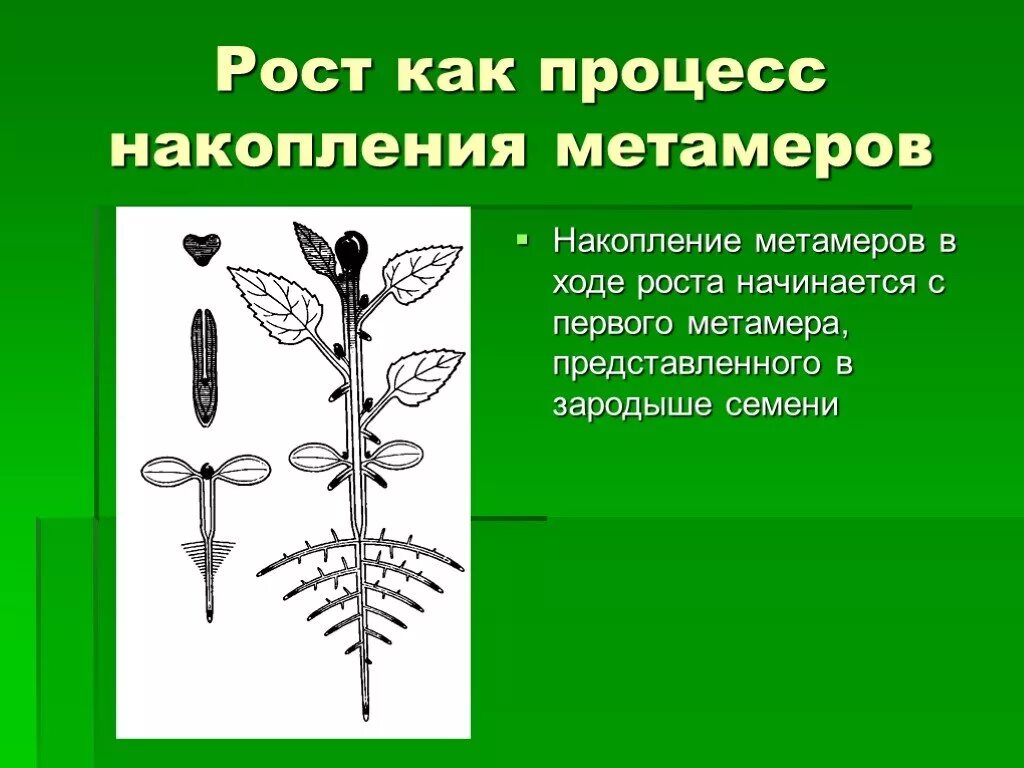 Рост как процесс накопления метамеров

Накопление метамеров в ходе роста начинается с первого метамера, представленного в зародыше семени